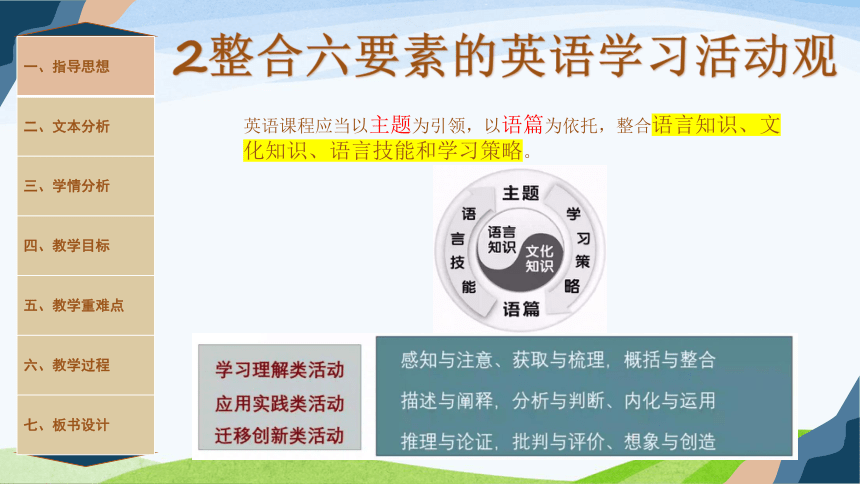 一、指导思想

二、文本分析

三、学情分析

四、教学目标

五、教学重难点

六、教学过程

七、板书设计

2整合六要素的英语学习活动观

英语课程应当以主题为引领，以语篇为依托，整合语言知识、文化知识、语言技能和学习策略。

主题

学习策略

语篇

语言技能

语言知识

文化知识

学习理解类活动
应用实践类活动
迁移创新类活动

感知与注意、获取与梳理，概括与整合

描述与阐释，分析与判断、内化与运用

推理与论证，批判与评价、想象与创造